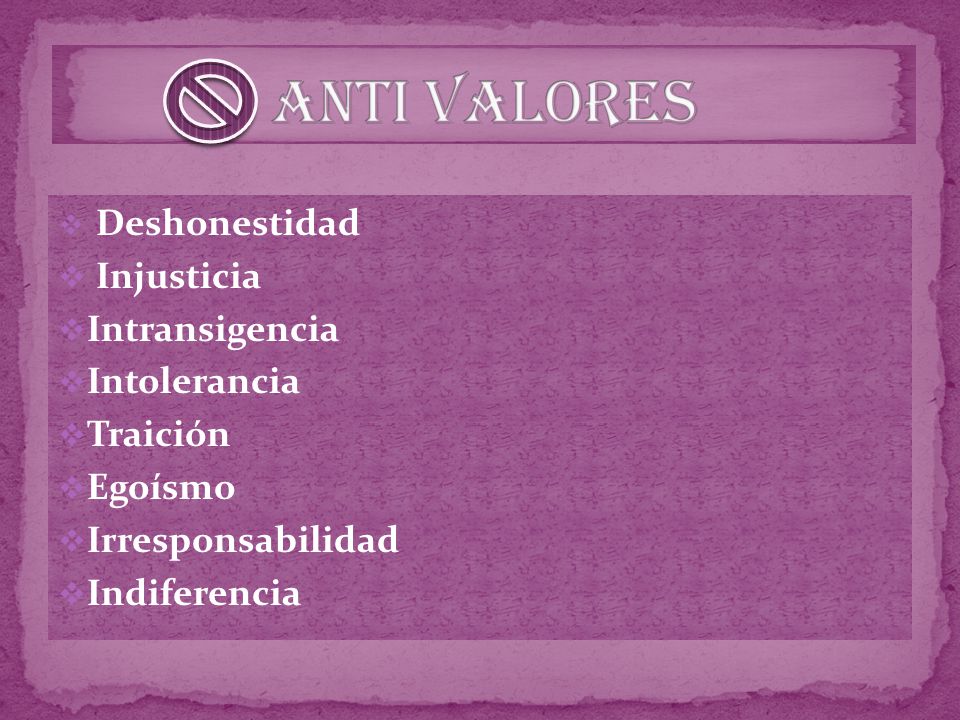 ANTI VALORES

Deshonestidad
Injusticia
Intransigencia
Intolerancia
Traición
Egoísmo
Irresponsabilidad
Indiferencia